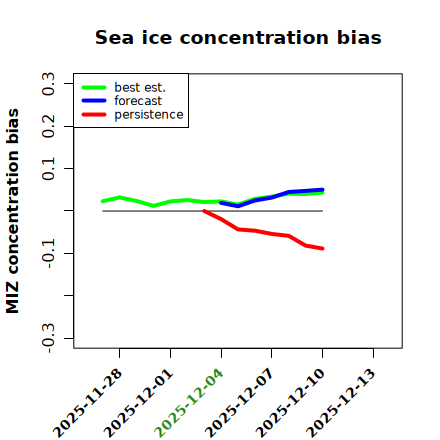 Sea ice concentration bias

best est.
forecast
persistence

MIZ concentration bias

0.3
0.2
0.1
-0.1
-0.3

2025-11-28
2025-12-01
2025-12-04
2025-12-07
2025-12-10
2025-12-13